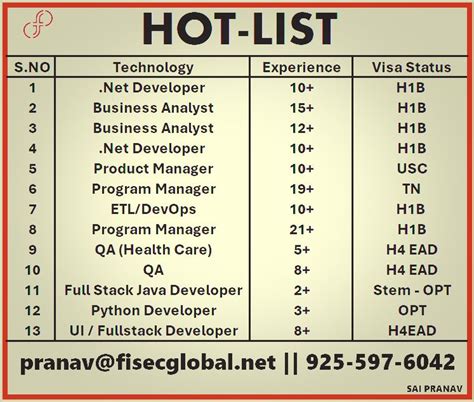 HOT-LIST

| S.NO | Technology | Experience | Visa Status |
|---|---|---|---|
| 1 | .Net Developer | 10+ | H1B |
| 2 | Business Analyst | 15+ | H1B |
| 3 | Business Analyst | 12+ | H1B |
| 4 | .Net Developer | 10+ | H1B |
| 5 | Product Manager | 10+ | USC |
| 6 | Program Manager | 19+ | TN |
| 7 | ETL/DevOps | 10+ | H1B |
| 8 | Program Manager | 21+ | H1B |
| 9 | QA (Health Care) | 5+ | H4 EAD |
| 10 | QA | 8+ | H4 EAD |
| 11 | Full Stack Java Developer | 2+ | Stem - OPT |
| 12 | Python Developer | 3+ | OPT |
| 13 | UI / Fullstack Developer | 8+ | H4EAD |

pranav@fisecglobal.net || 925-597-6042

SAI PRANAV